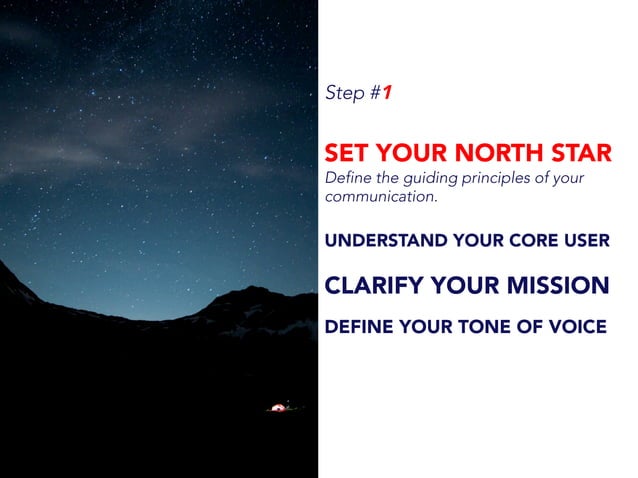 Step #1

SET YOUR NORTH STAR
Define the guiding principles of your communication.

UNDERSTAND YOUR CORE USER

CLARIFY YOUR MISSION

DEFINE YOUR TONE OF VOICE